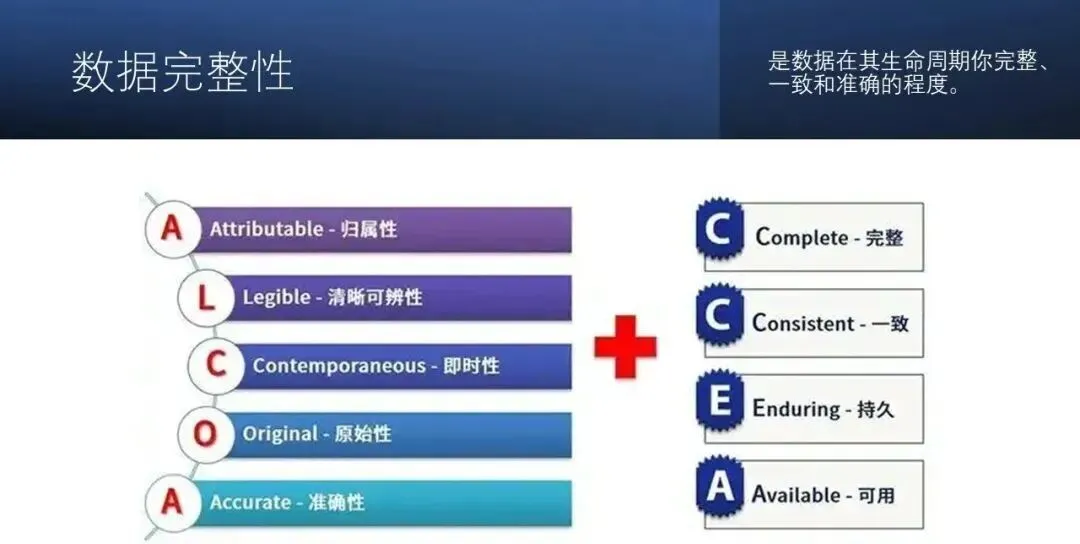 数据完整性

是数据在其生命周期你完整、一致和准确的程度。

A Attributable - 归属性

L Legible - 清晰可辨性

C Contemporaneous - 即时性

O Original - 原始性

A Accurate - 准确性

C Complete - 完整

C Consistent - 一致

E Enduring - 持久

A Available - 可用